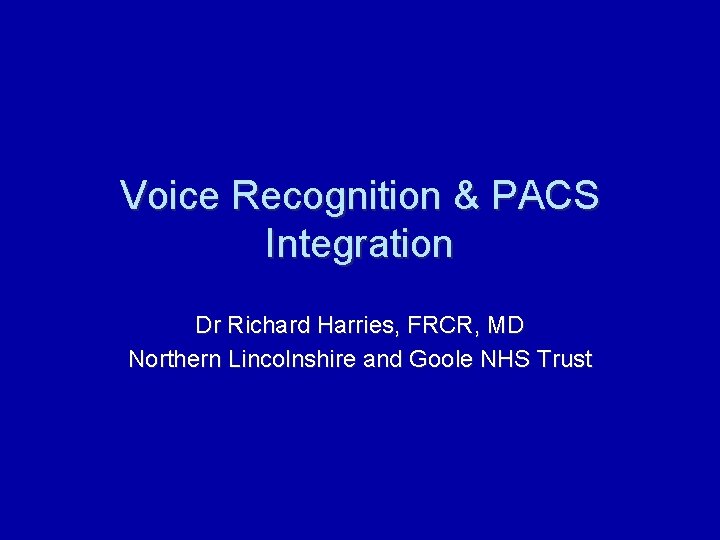 Voice Recognition & PACS Integration

Dr Richard Harries, FRCR, MD
Northern Lincolnshire and Goole NHS Trust